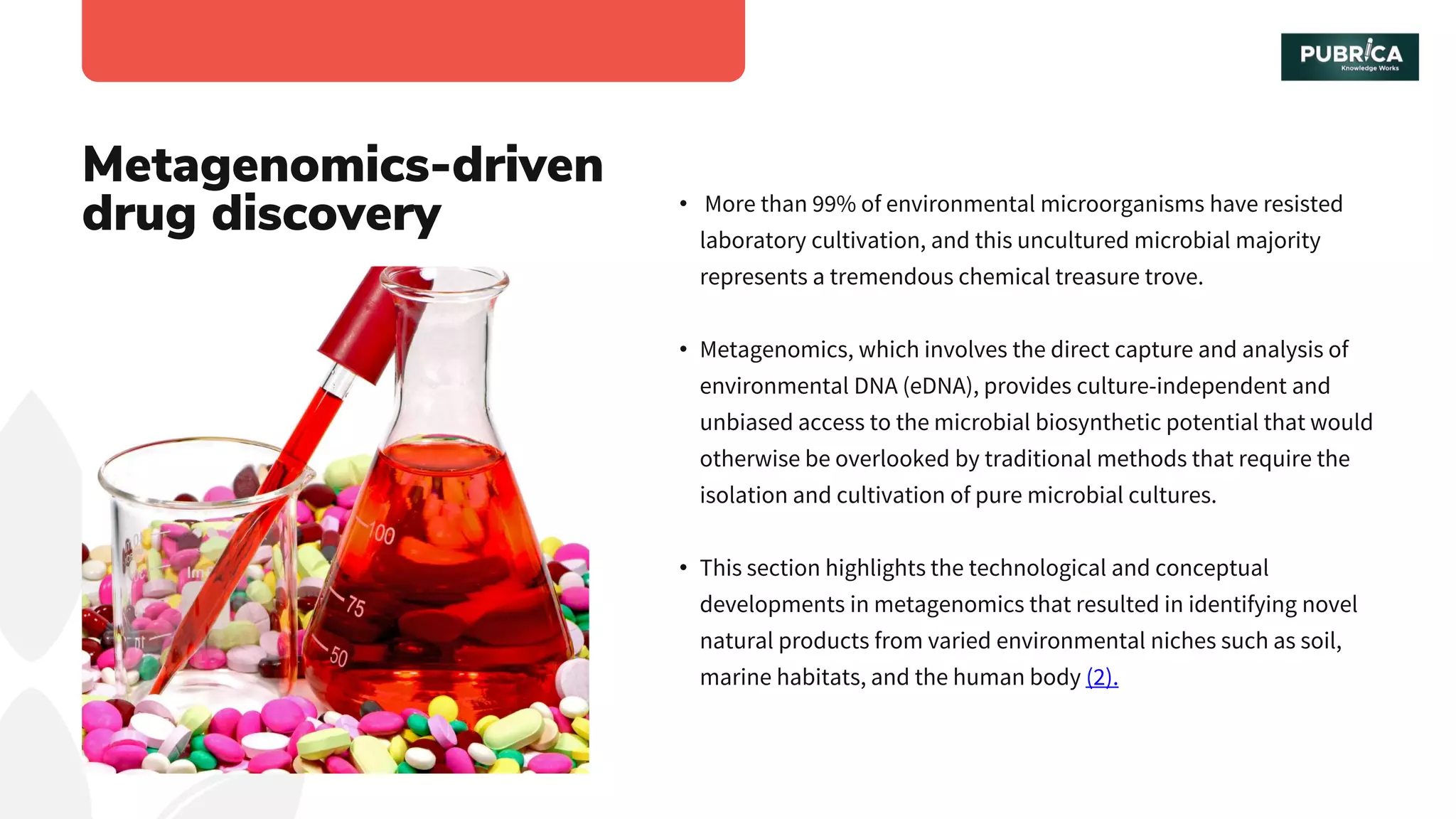 PUBRICA
Knowledge Works

Metagenomics-driven drug discovery

100
75
50

• More than 99% of environmental microorganisms have resisted laboratory cultivation, and this uncultured microbial majority represents a tremendous chemical treasure trove.

• Metagenomics, which involves the direct capture and analysis of environmental DNA (eDNA), provides culture-independent and unbiased access to the microbial biosynthetic potential that would otherwise be overlooked by traditional methods that require the isolation and cultivation of pure microbial cultures.

• This section highlights the technological and conceptual developments in metagenomics that resulted in identifying novel natural products from varied environmental niches such as soil, marine habitats, and the human body (2).